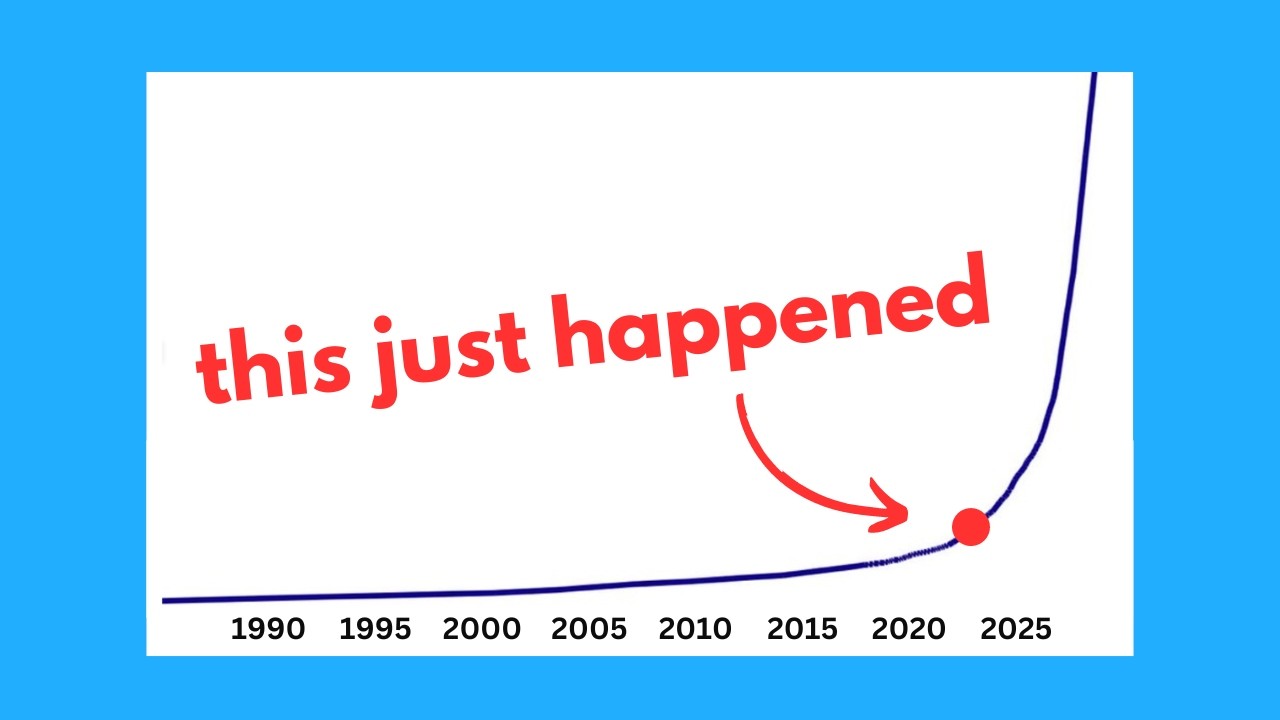 this just happened

1990 1995 2000 2005 2010 2015 2020 2025